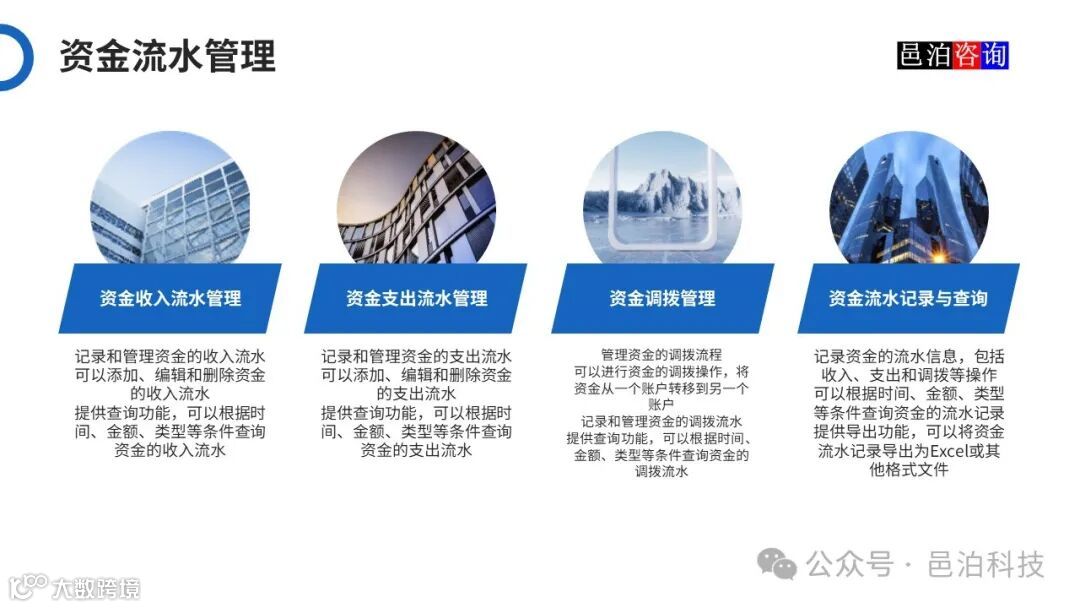 资金流水管理

邑泊咨询

资金收入流水管理

记录和管理资金的收入流水
可以添加、编辑和删除资金的收入流水
提供查询功能，可以根据时间、金额、类型等条件查询资金的收入流水

资金支出流水管理

记录和管理资金的支出流水
可以添加、编辑和删除资金的支出流水
提供查询功能，可以根据时间、金额、类型等条件查询资金的支出流水

资金调拨管理

管理资金的调拨流程
可以进行资金的调拨操作，将资金从一个账户转移到另一个账户
记录和管理资金的调拨流水
提供查询功能，可以根据时间、金额、类型等条件查询资金的调拨流水

资金流水记录与查询

记录资金的流水信息，包括收入、支出和调拨等操作
可以根据时间、金额、类型等条件查询资金的流水记录
提供导出功能，可以将资金流水记录导出为Excel或其他格式文件

公众号 · 邑泊科技

大数跨境